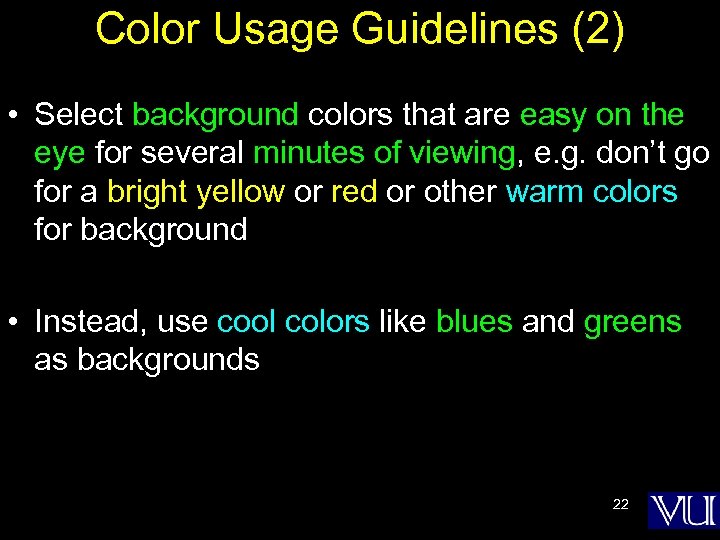 Color Usage Guidelines (2)

• Select background colors that are easy on the eye for several minutes of viewing, e.g. don't go for a bright yellow or red or other warm colors for background

• Instead, use cool colors like blues and greens as backgrounds

22

VU